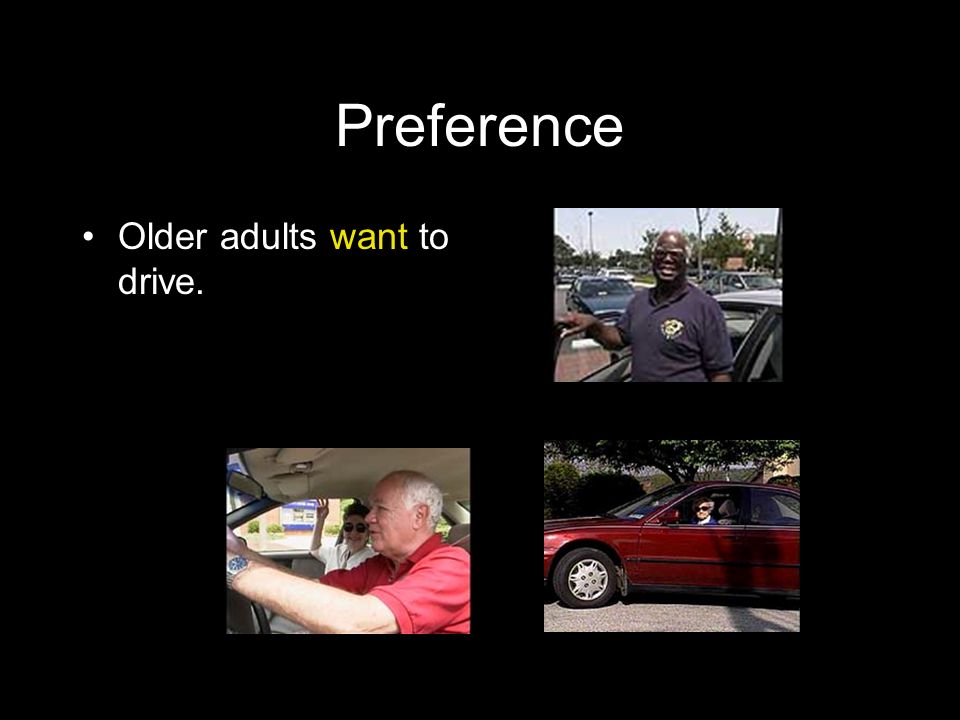 Preference

• Older adults want to drive.